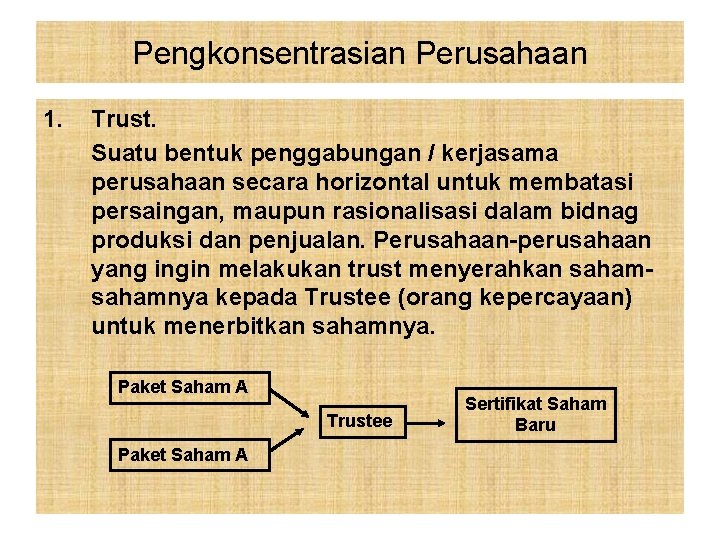 Pengkonsentrasian Perusahaan

1. Trust.

Suatu bentuk penggabungan / kerjasama perusahaan secara horizontal untuk membatasi persaingan, maupun rasionalisasi dalam bidnag produksi dan penjualan. Perusahaan-perusahaan yang ingin melakukan trust menyerahkan saham-sahamnya kepada Trustee (orang kepercayaan) untuk menerbitkan sahamnya.

Paket Saham A

Paket Saham A

Trustee

Sertifikat Saham Baru